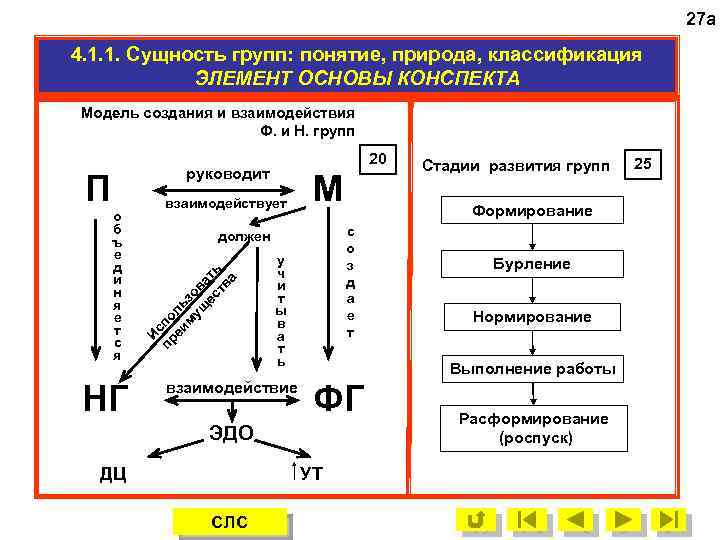 27а

4.1.1. Сущность групп: понятие, природа, классификация
ЭЛЕМЕНТ ОСНОВЫ КОНСПЕКТА

Модель создания и взаимодействия Ф. и Н. групп

20

П
руководит
взаимодействует
М

объединяется
должен
создает
Использовать преимущества
учитывать

НГ
взаимодействие
ФГ

ЭДО
ДЦ
↑УТ

Стадии развития групп

25

Формирование
Бурление
Нормирование
Выполнение работы
Расформирование (роспуск)

СЛС